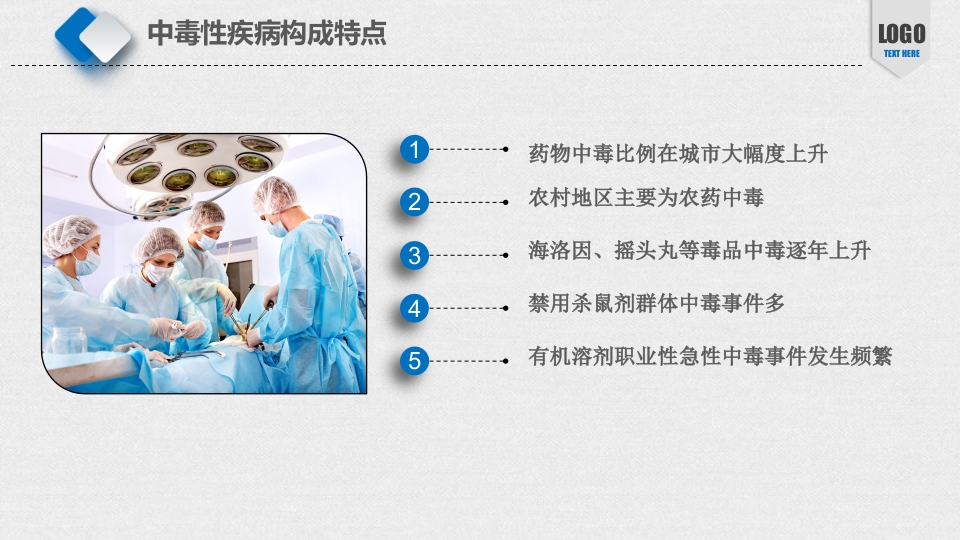 中毒性疾病构成特点

LOGO
TEXT HERE

1 药物中毒比例在城市大幅度上升

2 农村地区主要为农药中毒

3 海洛因、摇头丸等毒品中毒逐年上升

4 禁用杀鼠剂群体中毒事件多

5 有机溶剂职业性急性中毒事件发生频繁